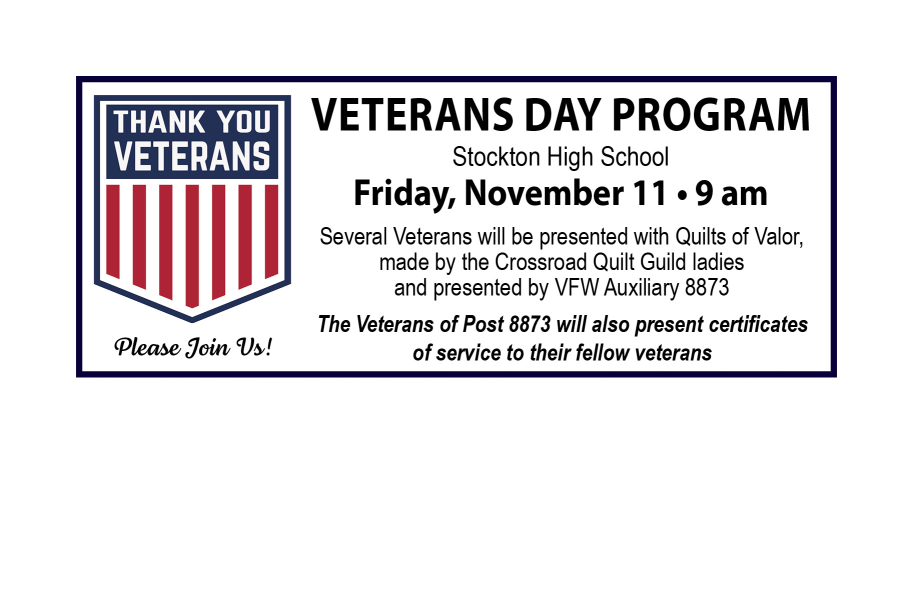 THANK YOU VETERANS

Please Join Us!

VETERANS DAY PROGRAM

Stockton High School

Friday, November 11 • 9 am

Several Veterans will be presented with Quilts of Valor, made by the Crossroad Quilt Guild ladies and presented by VFW Auxiliary 8873

The Veterans of Post 8873 will also present certificates of service to their fellow veterans